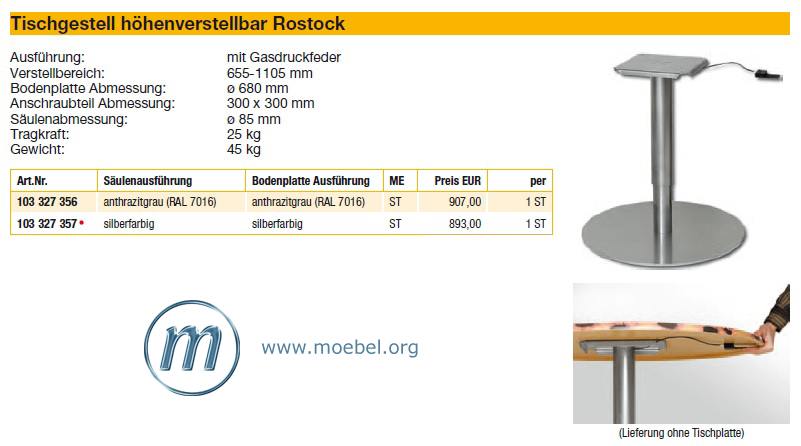 Tischgestell höhenverstellbar Rostock

Ausführung: mit Gasdruckfeder
Verstellbereich: 655-1105 mm
Bodenplatte Abmessung: ø 680 mm
Anschraubteil Abmessung: 300 x 300 mm
Säulenabmessung: ø 85 mm
Tragkraft: 25 kg
Gewicht: 45 kg

| Art.Nr. | Säulenausführung | Bodenplatte Ausführung | ME | Preis EUR | per |
|---|---|---|---|---|---|
| 103 327 356 | anthrazitgrau (RAL 7016) | anthrazitgrau (RAL 7016) | ST | 907,00 | 1 ST |
| 103 327 357 • | silberfarbig | silberfarbig | ST | 893,00 | 1 ST |

m

www.moebel.org

(Lieferung ohne Tischplatte)